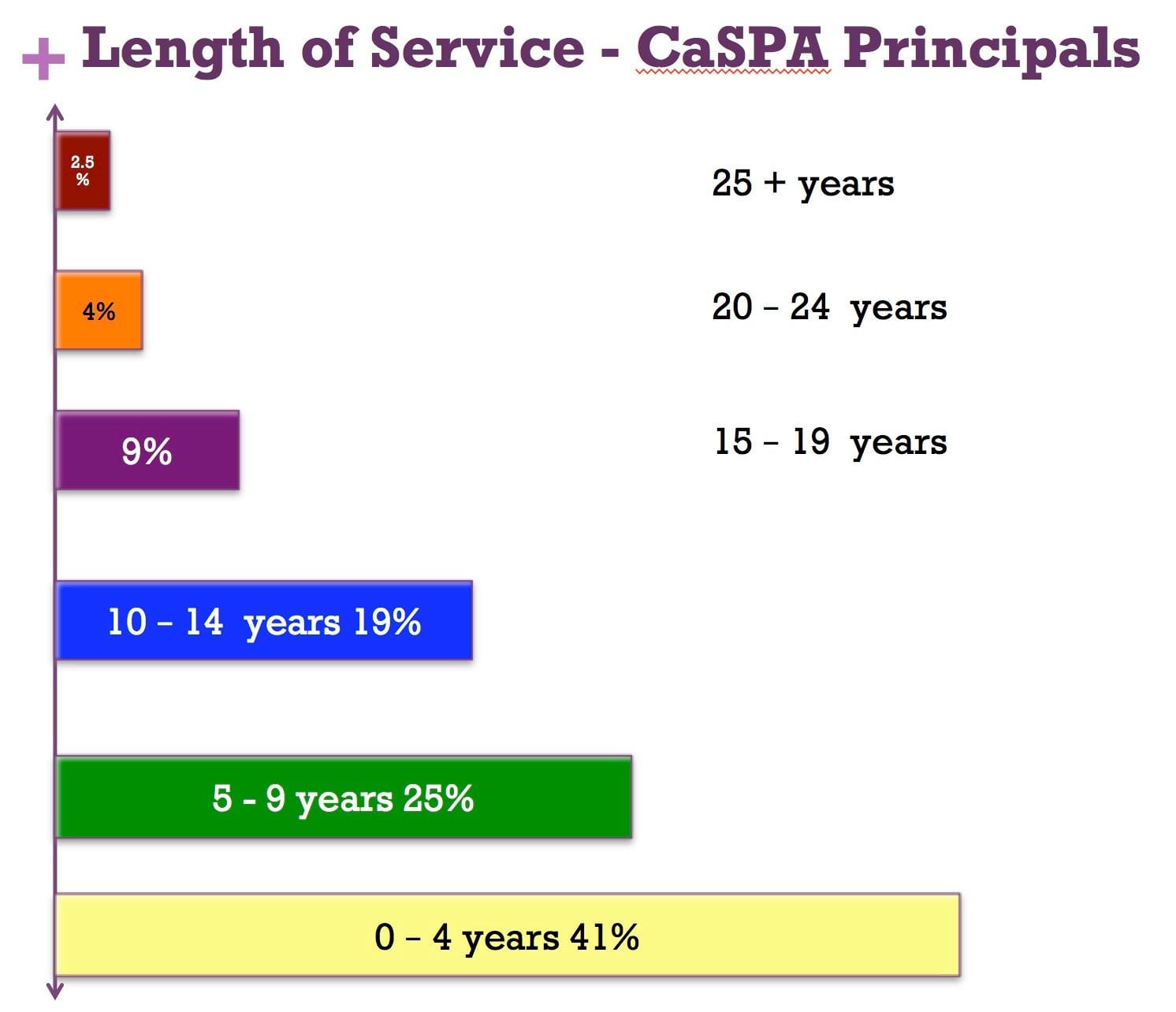 + Length of Service - CaSPA Principals

2.5 %

25 + years

4%

20 – 24 years

9%

15 – 19 years

10 – 14 years 19%

5 - 9 years 25%

0 – 4 years 41%